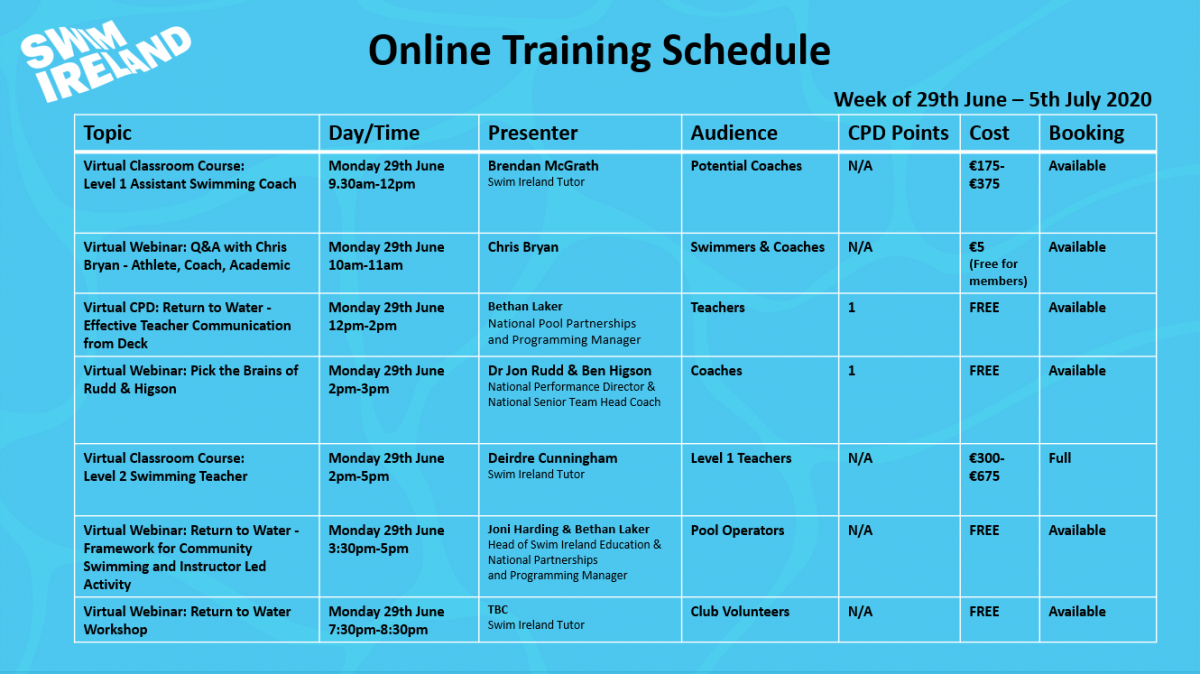 SWIM IRELAND

Online Training Schedule

Week of 29th June – 5th July 2020

| Topic | Day/Time | Presenter | Audience | CPD Points | Cost | Booking |
|---|---|---|---|---|---|---|
| Virtual Classroom Course: Level 1 Assistant Swimming Coach | Monday 29th June 9.30am-12pm | Brendan McGrath Swim Ireland Tutor | Potential Coaches | N/A | €175-€375 | Available |
| Virtual Webinar: Q&A with Chris Bryan - Athlete, Coach, Academic | Monday 29th June 10am-11am | Chris Bryan | Swimmers & Coaches | N/A | €5 (Free for members) | Available |
| Virtual CPD: Return to Water - Effective Teacher Communication from Deck | Monday 29th June 12pm-2pm | Bethan Laker National Pool Partnerships and Programming Manager | Teachers | 1 | FREE | Available |
| Virtual Webinar: Pick the Brains of Rudd & Higson | Monday 29th June 2pm-3pm | Dr Jon Rudd & Ben Higson National Performance Director & National Senior Team Head Coach | Coaches | 1 | FREE | Available |
| Virtual Classroom Course: Level 2 Swimming Teacher | Monday 29th June 2pm-5pm | Deirdre Cunningham Swim Ireland Tutor | Level 1 Teachers | N/A | €300-€675 | Full |
| Virtual Webinar: Return to Water - Framework for Community Swimming and Instructor Led Activity | Monday 29th June 3:30pm-5pm | Joni Harding & Bethan Laker Head of Swim Ireland Education & National Partnerships and Programming Manager | Pool Operators | N/A | FREE | Available |
| Virtual Webinar: Return to Water Workshop | Monday 29th June 7:30pm-8:30pm | TBC Swim Ireland Tutor | Club Volunteers | N/A | FREE | Available |